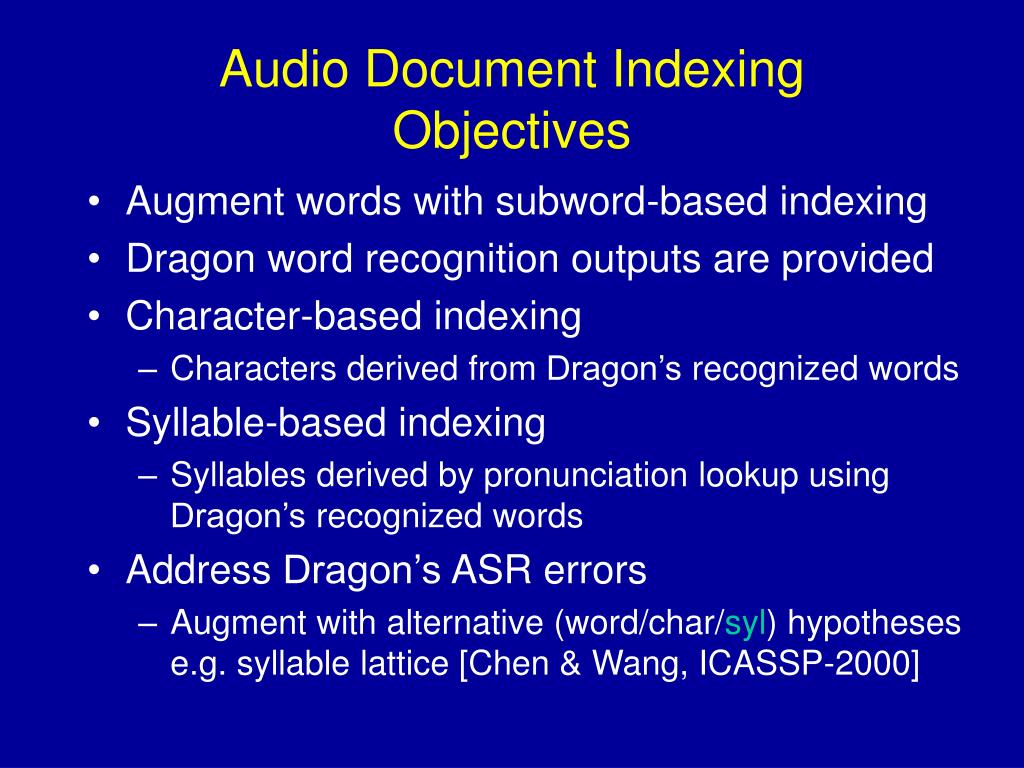 Audio Document Indexing Objectives

• Augment words with subword-based indexing
• Dragon word recognition outputs are provided
• Character-based indexing
– Characters derived from Dragon’s recognized words
• Syllable-based indexing
– Syllables derived by pronunciation lookup using Dragon’s recognized words
• Address Dragon’s ASR errors
– Augment with alternative (word/char/syl) hypotheses e.g. syllable lattice [Chen & Wang, ICASSP-2000]